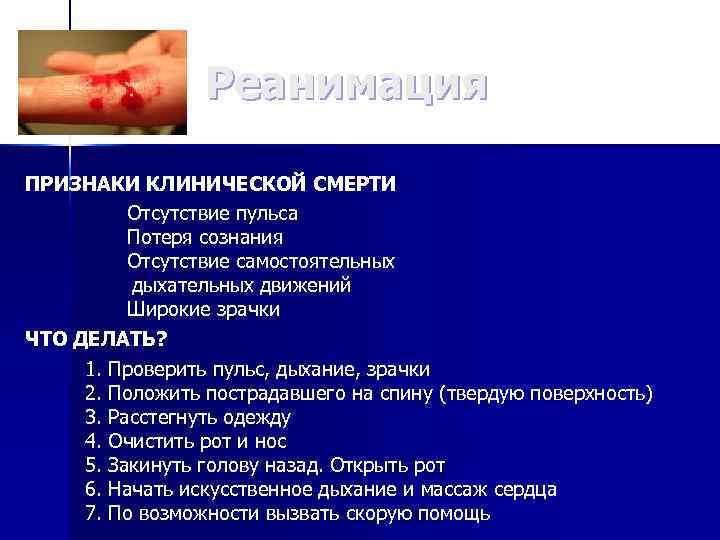 Реанимация

ПРИЗНАКИ КЛИНИЧЕСКОЙ СМЕРТИ

Отсутствие пульса
Потеря сознания
Отсутствие самостоятельных дыхательных движений
Широкие зрачки

ЧТО ДЕЛАТЬ?

1. Проверить пульс, дыхание, зрачки
2. Положить пострадавшего на спину (твердую поверхность)
3. Расстегнуть одежду
4. Очистить рот и нос
5. Закинуть голову назад. Открыть рот
6. Начать искусственное дыхание и массаж сердца
7. По возможности вызвать скорую помощь